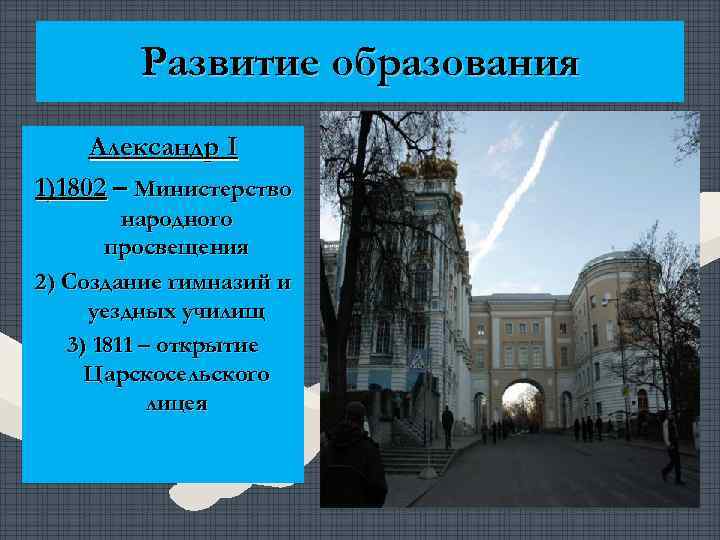 Развитие образования

Александр I

1)1802 – Министерство народного просвещения

2) Создание гимназий и уездных училищ

3) 1811 – открытие Царскосельского лицея